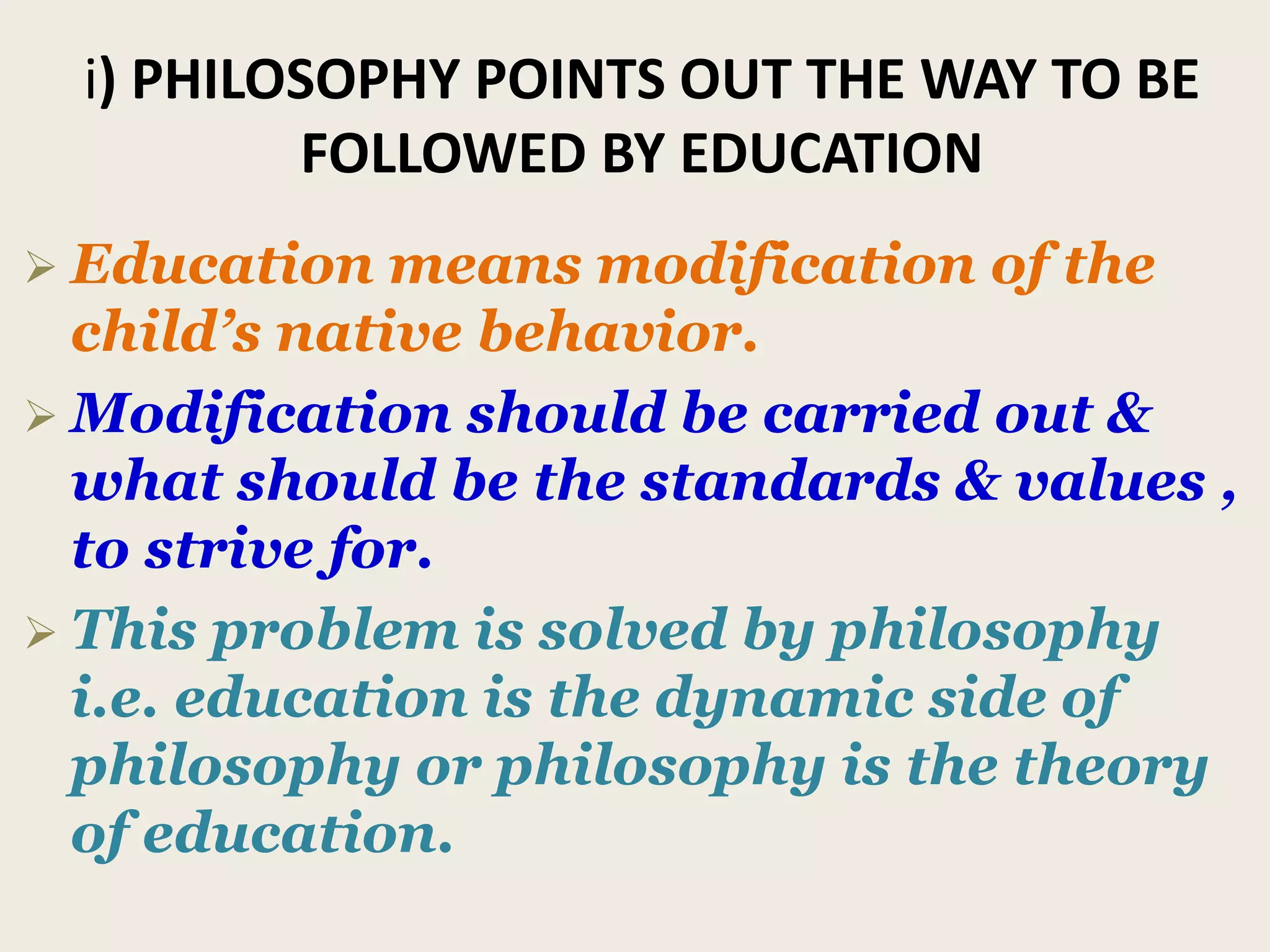 i) PHILOSOPHY POINTS OUT THE WAY TO BE FOLLOWED BY EDUCATION

➢ Education means modification of the child's native behavior.

➢ Modification should be carried out & what should be the standards & values , to strive for.

➢ This problem is solved by philosophy i.e. education is the dynamic side of philosophy or philosophy is the theory of education.